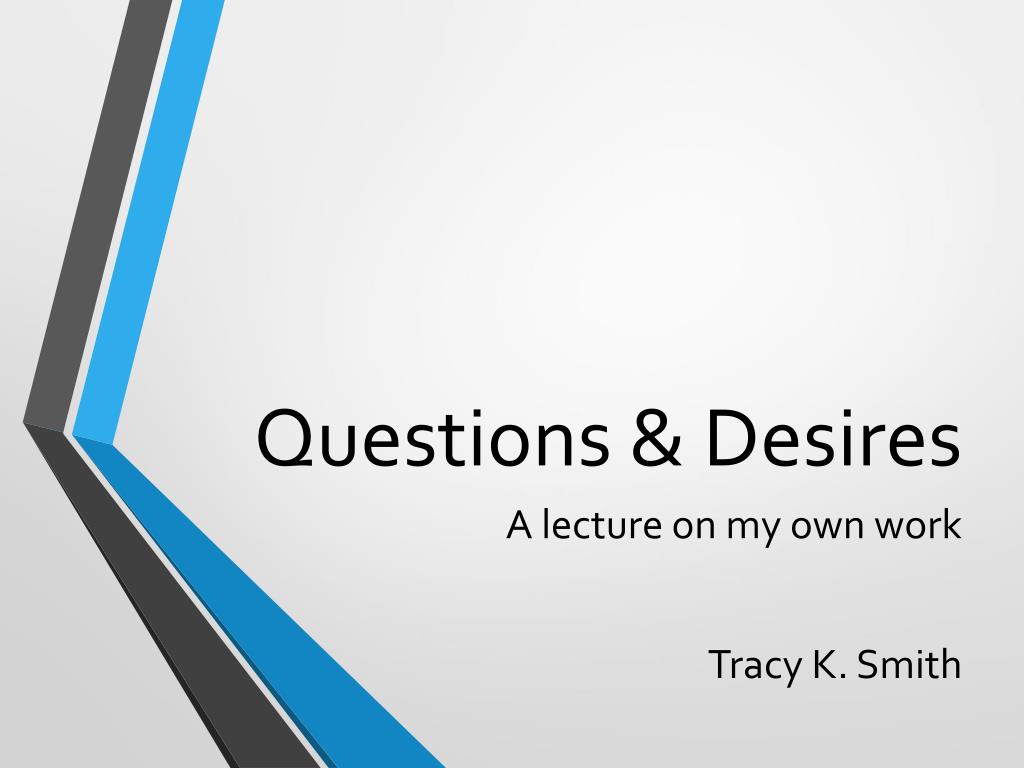 Questions & Desires

A lecture on my own work

Tracy K. Smith